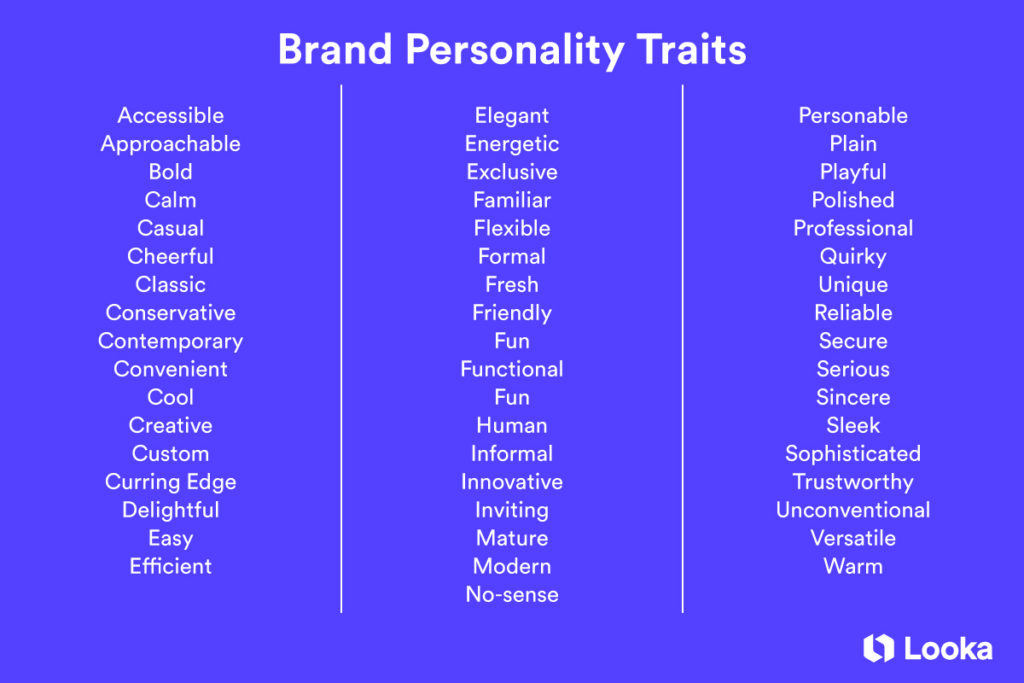 Brand Personality Traits

Accessible
Approachable
Bold
Calm
Casual
Cheerful
Classic
Conservative
Contemporary
Convenient
Cool
Creative
Custom
Curring Edge
Delightful
Easy
Efficient

Elegant
Energetic
Exclusive
Familiar
Flexible
Formal
Fresh
Friendly
Fun
Functional
Fun
Human
Informal
Innovative
Inviting
Mature
Modern
No-sense

Personable
Plain
Playful
Polished
Professional
Quirky
Unique
Reliable
Secure
Serious
Sincere
Sleek
Sophisticated
Trustworthy
Unconventional
Versatile
Warm

Looka